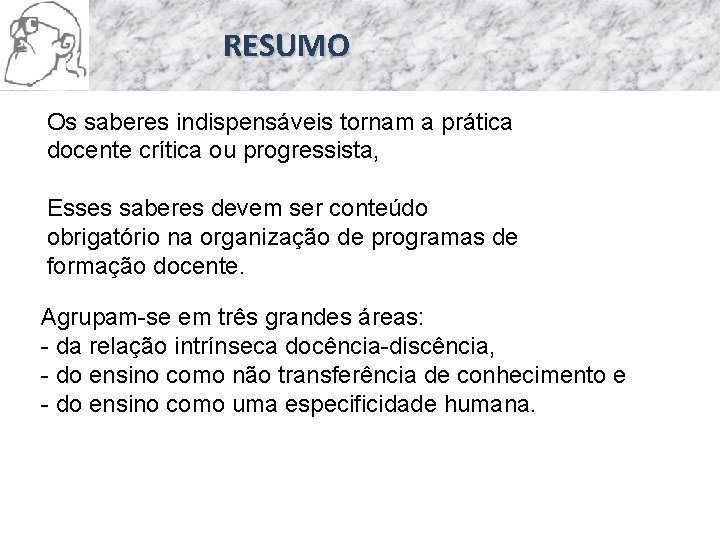 RESUMO

Os saberes indispensáveis tornam a prática docente crítica ou progressista,

Esses saberes devem ser conteúdo obrigatório na organização de programas de formação docente.

Agrupam-se em três grandes áreas:
- da relação intrínseca docência-discência,
- do ensino como não transferência de conhecimento e
- do ensino como uma especificidade humana.